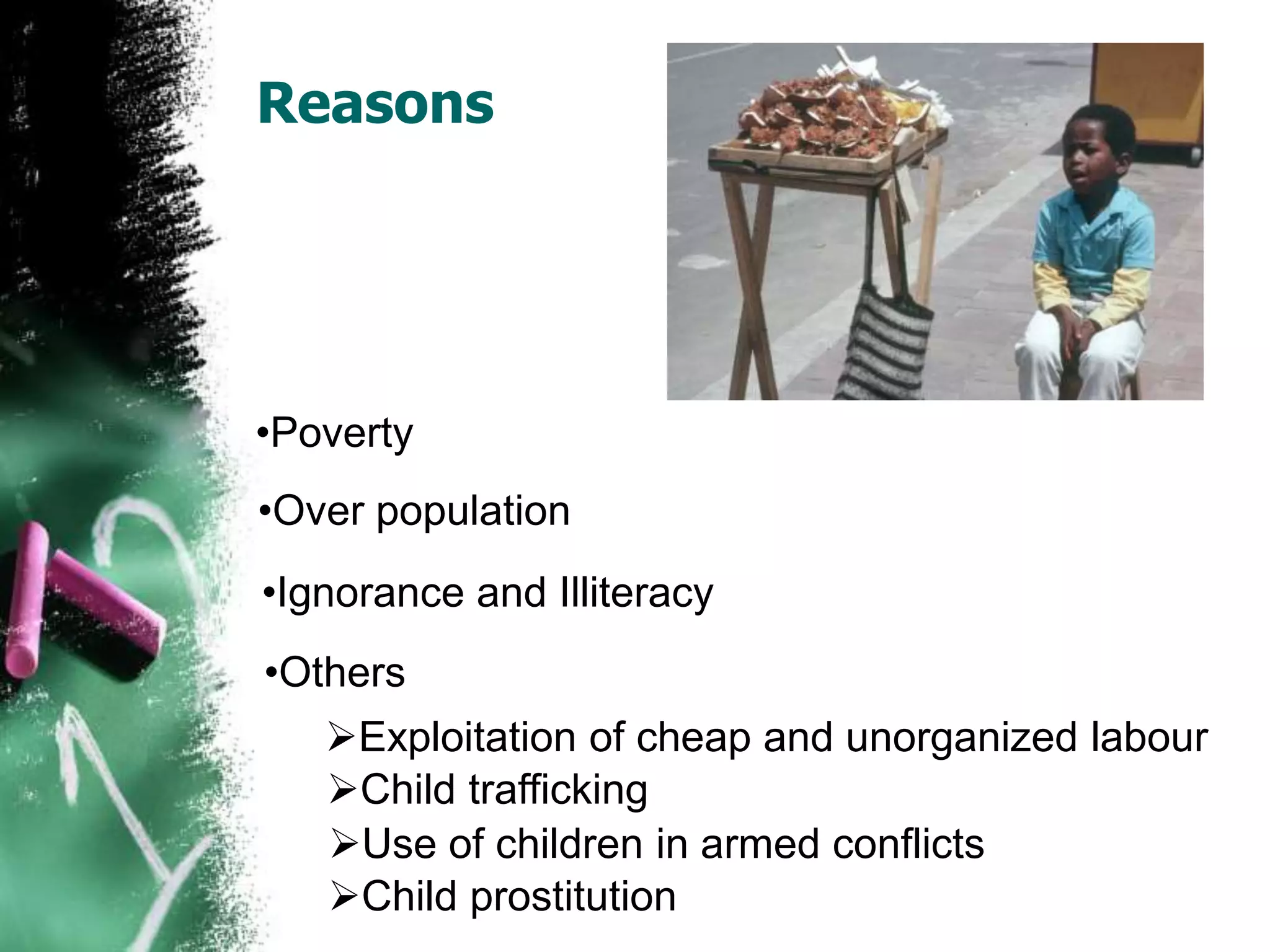 Reasons

•Poverty

•Over population

•Ignorance and Illiteracy

•Others

➢Exploitation of cheap and unorganized labour
➢Child trafficking
➢Use of children in armed conflicts
➢Child prostitution